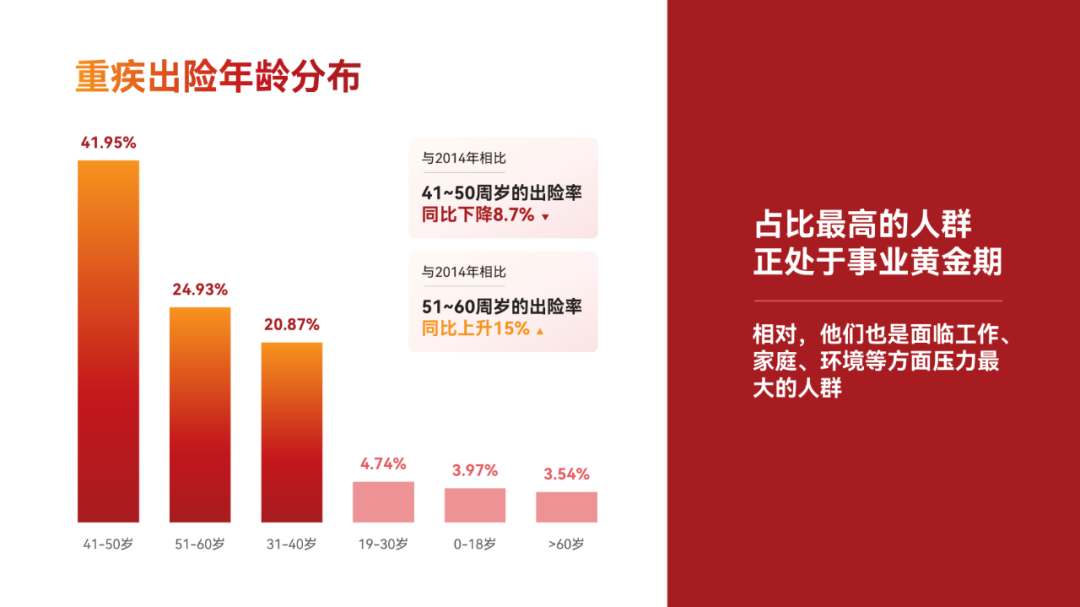 重疾出险年龄分布

41.95%

24.93%

20.87%

4.74%

3.97%

3.54%

41-50岁 51-60岁 31-40岁 19-30岁 0-18岁 >60岁

与2014年相比

41~50周岁的出险率
同比下降8.7% ▼

与2014年相比

51~60周岁的出险率
同比上升15% ▲

占比最高的人群
正处于事业黄金期

相对，他们也是面临工作、家庭、环境等方面压力最大的人群